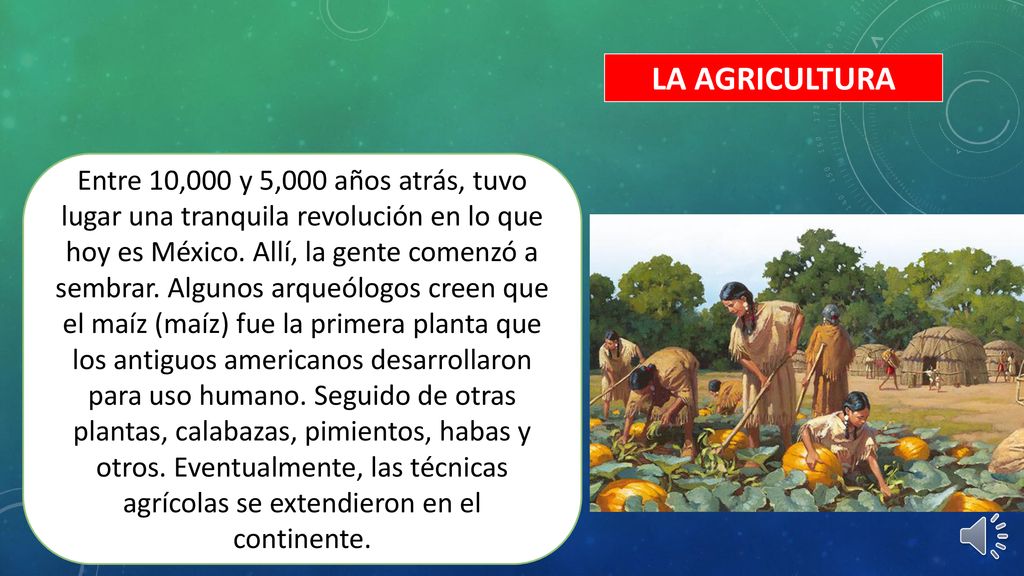 LA AGRICULTURA

Entre 10,000 y 5,000 años atrás, tuvo lugar una tranquila revolución en lo que hoy es México. Allí, la gente comenzó a sembrar. Algunos arqueólogos creen que el maíz (maíz) fue la primera planta que los antiguos americanos desarrollaron para uso humano. Seguido de otras plantas, calabazas, pimientos, habas y otros. Eventualmente, las técnicas agrícolas se extendieron en el continente.